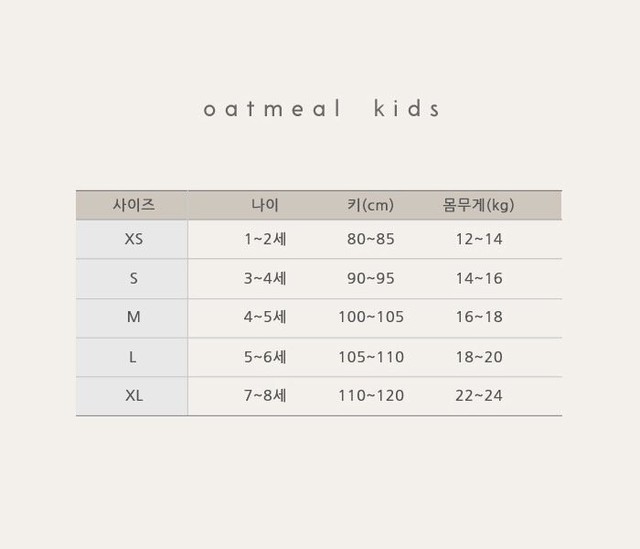 oatmeal kids

| 사이즈 | 나이 | 키(cm) | 몸무게(kg) |
|---|---|---|---|
| XS | 1~2세 | 80~85 | 12~14 |
| S | 3~4세 | 90~95 | 14~16 |
| M | 4~5세 | 100~105 | 16~18 |
| L | 5~6세 | 105~110 | 18~20 |
| XL | 7~8세 | 110~120 | 22~24 |